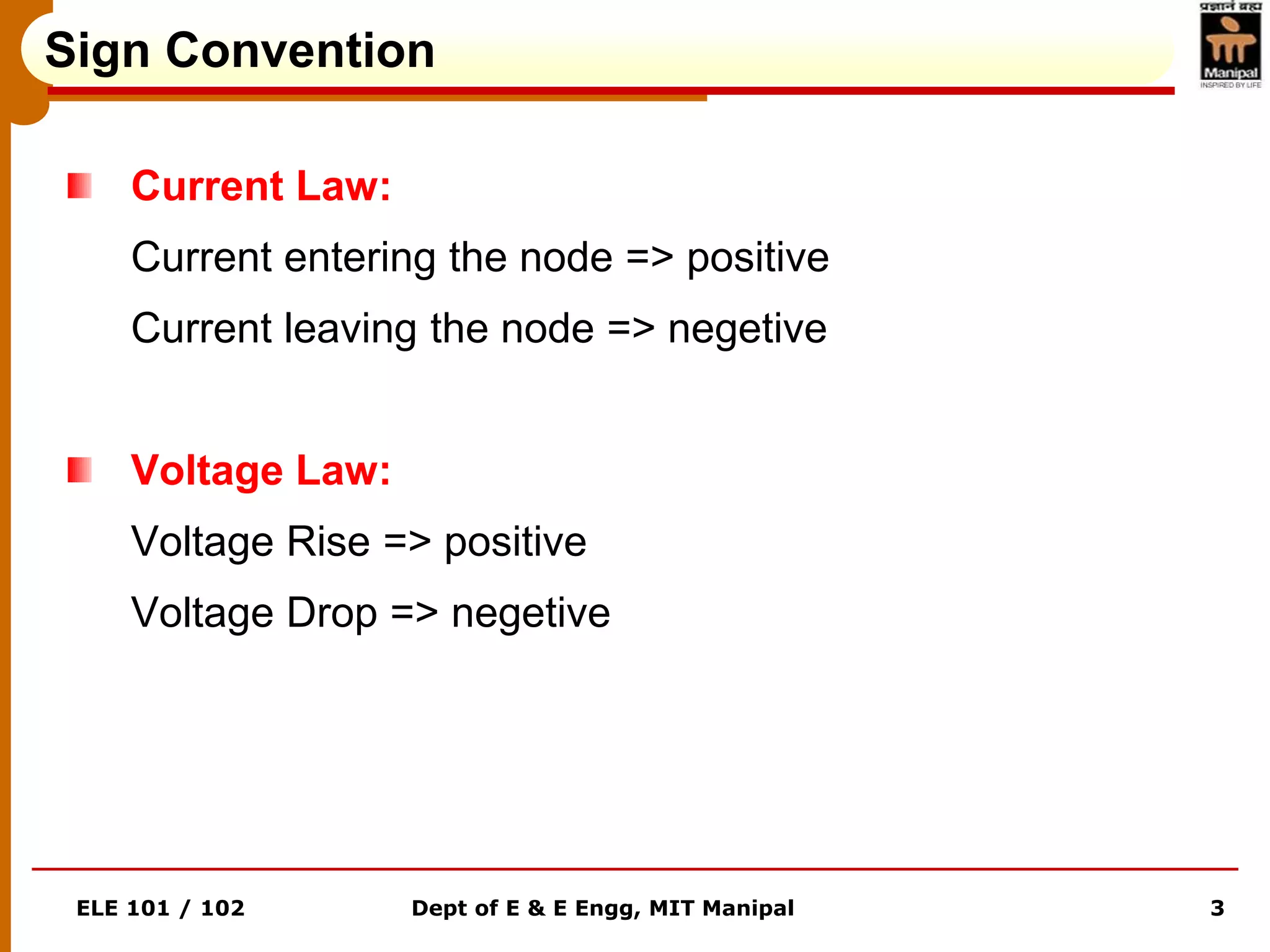 Sign Convention

प्रज्ञानं ब्रह्म
Manipal
INSPIRED BY LIFE

Current Law:

Current entering the node => positive

Current leaving the node => negetive

Voltage Law:

Voltage Rise => positive

Voltage Drop => negetive

ELE 101 / 102

Dept of E & E Engg, MIT Manipal

3